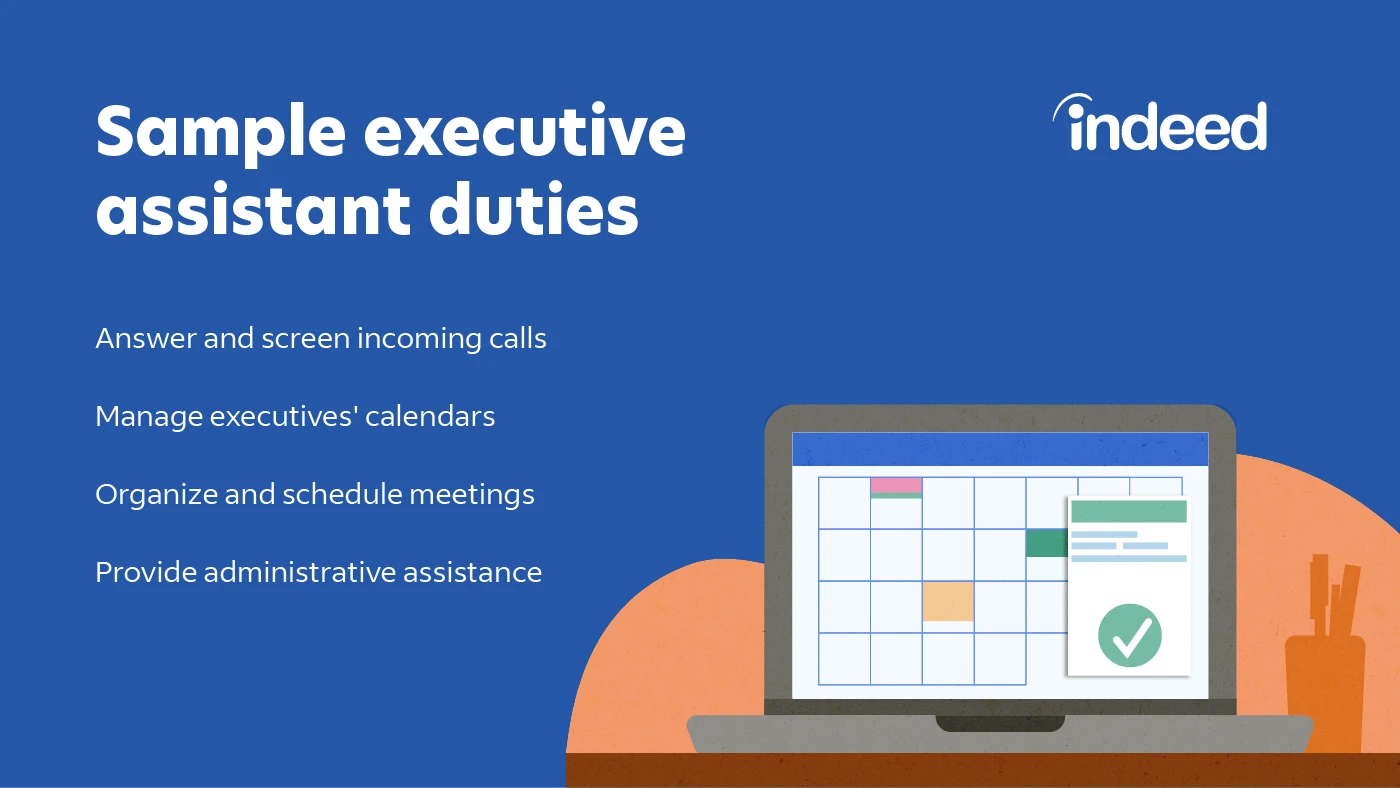 Sample executive assistant duties

indeed

Answer and screen incoming calls

Manage executives' calendars

Organize and schedule meetings

Provide administrative assistance